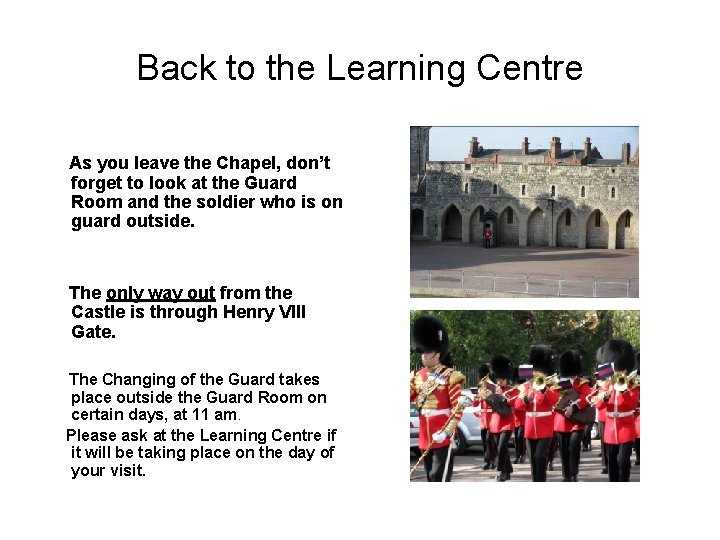 Back to the Learning Centre

As you leave the Chapel, don't forget to look at the Guard Room and the soldier who is on guard outside.

The only way out from the Castle is through Henry VIII Gate.

The Changing of the Guard takes place outside the Guard Room on certain days, at 11 am.

Please ask at the Learning Centre if it will be taking place on the day of your visit.